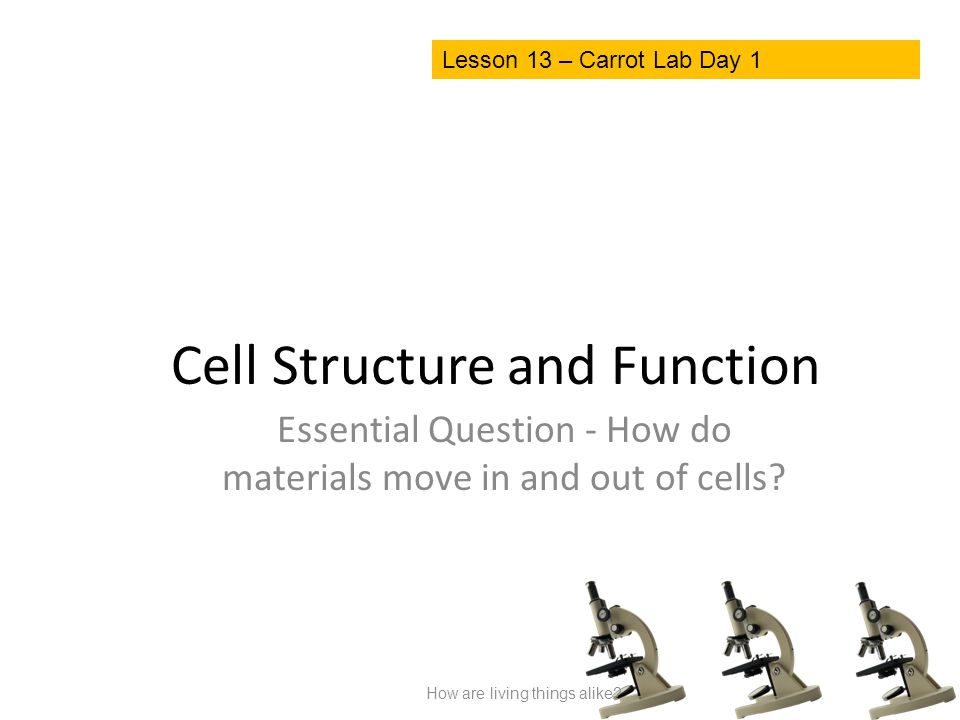 Lesson 13 – Carrot Lab Day 1

Cell Structure and Function

Essential Question - How do materials move in and out of cells?

How are living things alike?